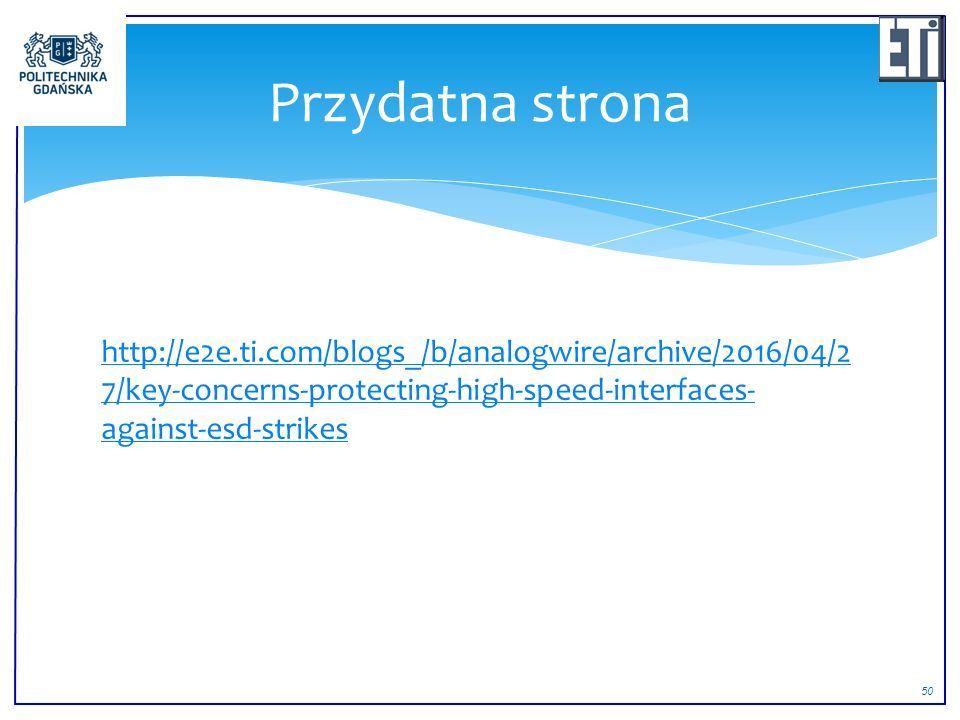 POLITECHNIKA GDAŃSKA

ETI

Przydatna strona

http://e2e.ti.com/blogs_/b/analogwire/archive/2016/04/27/key-concerns-protecting-high-speed-interfaces-against-esd-strikes

50